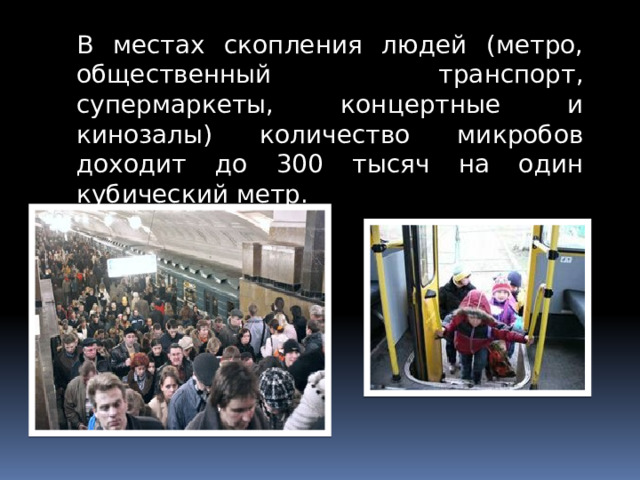 В местах скопления людей (метро, общественный транспорт, супермаркеты, концертные и кинозалы) количество микробов доходит до 300 тысяч на один кубический метр.